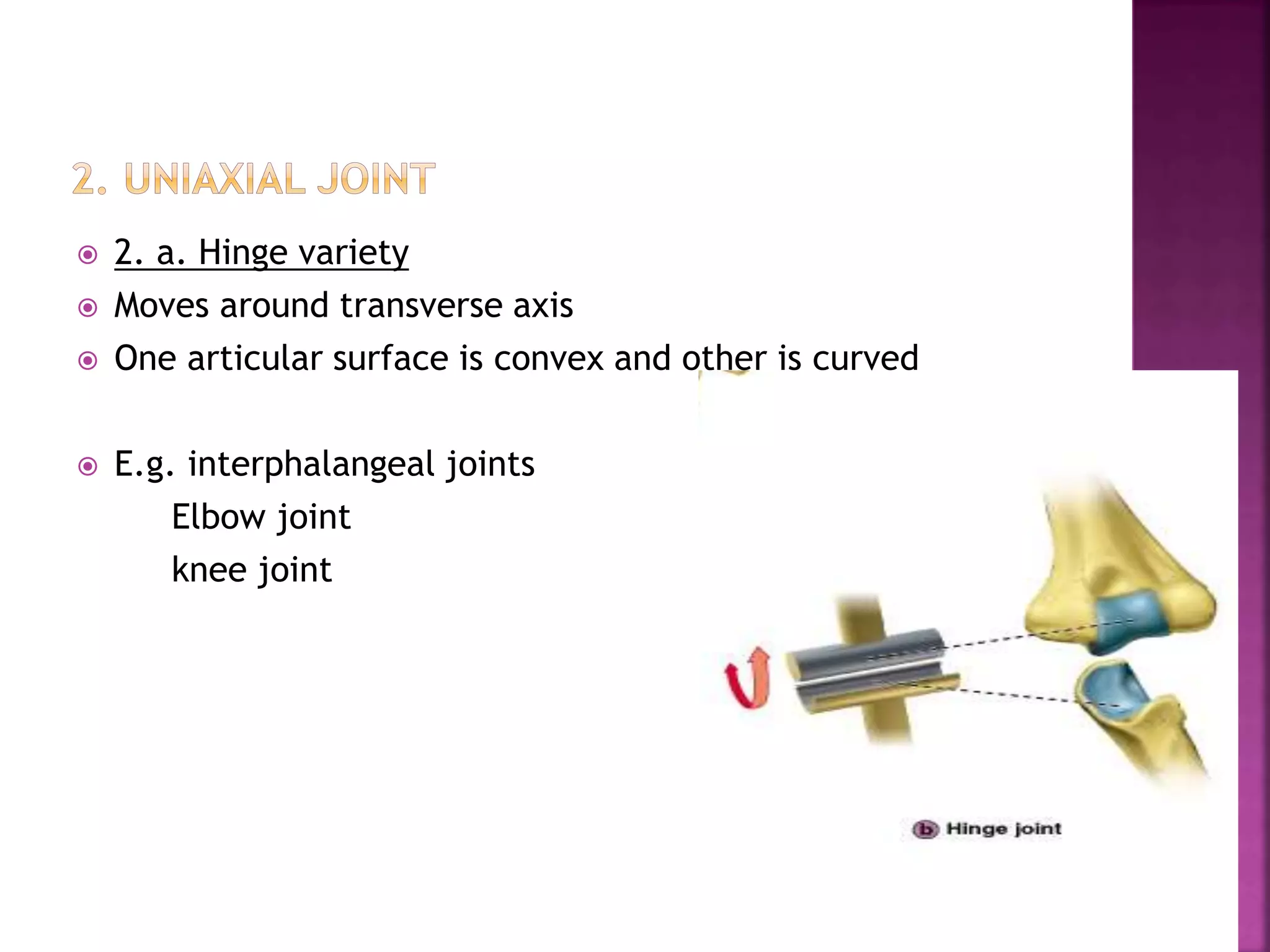 2. UNIAXIAL JOINT

2. a. Hinge variety

Moves around transverse axis

One articular surface is convex and other is curved

E.g. interphalangeal joints
Elbow joint
knee joint

b Hinge joint